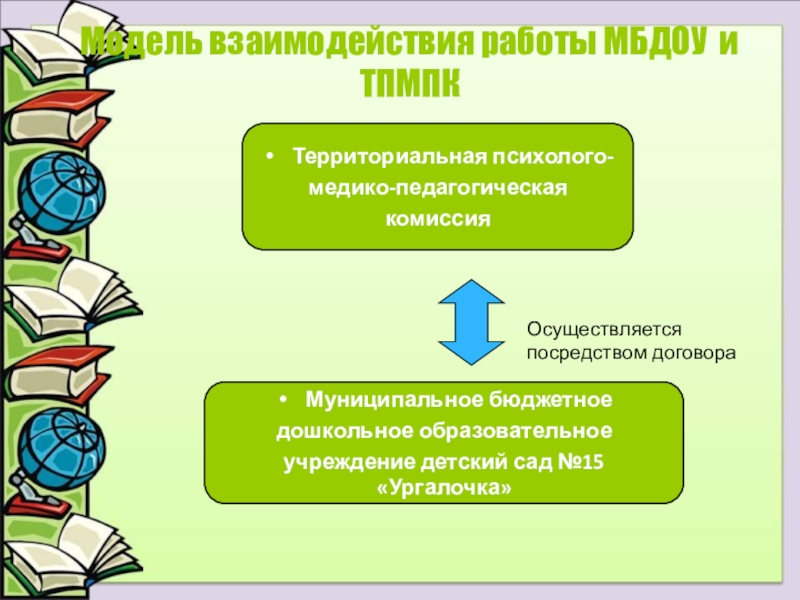 Модель взаимодействия работы МБДОУ и ТПМПК

• Территориальная психолого-медико-педагогическая комиссия

Осуществляется посредством договора

• Муниципальное бюджетное дошкольное образовательное учреждение детский сад №15 «Ургалочка»